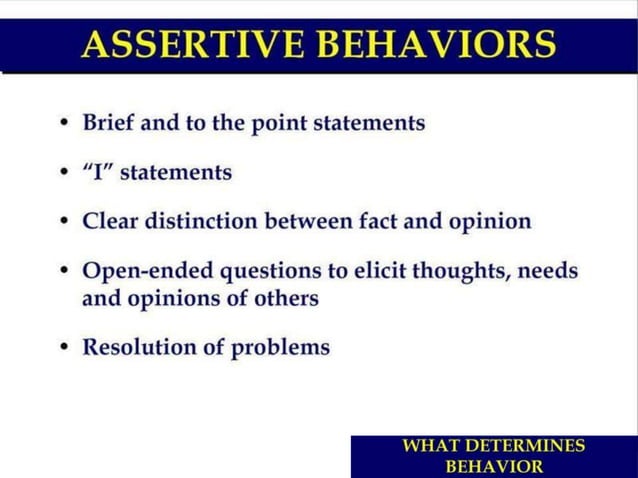 ASSERTIVE BEHAVIORS

• Brief and to the point statements

• “I” statements

• Clear distinction between fact and opinion

• Open-ended questions to elicit thoughts, needs and opinions of others

• Resolution of problems

WHAT DETERMINES BEHAVIOR